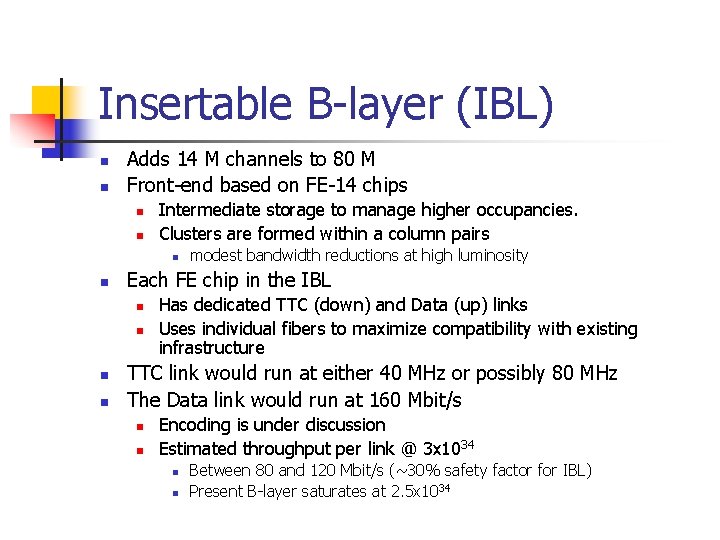 Insertable B-layer (IBL)

- Adds 14 M channels to 80 M
- Front-end based on FE-14 chips
  - Intermediate storage to manage higher occupancies.
  - Clusters are formed within a column pairs
    - modest bandwidth reductions at high luminosity
- Each FE chip in the IBL
  - Has dedicated TTC (down) and Data (up) links
  - Uses individual fibers to maximize compatibility with existing infrastructure
- TTC link would run at either 40 MHz or possibly 80 MHz
- The Data link would run at 160 Mbit/s
  - Encoding is under discussion
  - Estimated throughput per link @ $3x10^{34}$
    - Between 80 and 120 Mbit/s (~30% safety factor for IBL)
    - Present B-layer saturates at $2.5x10^{34}$